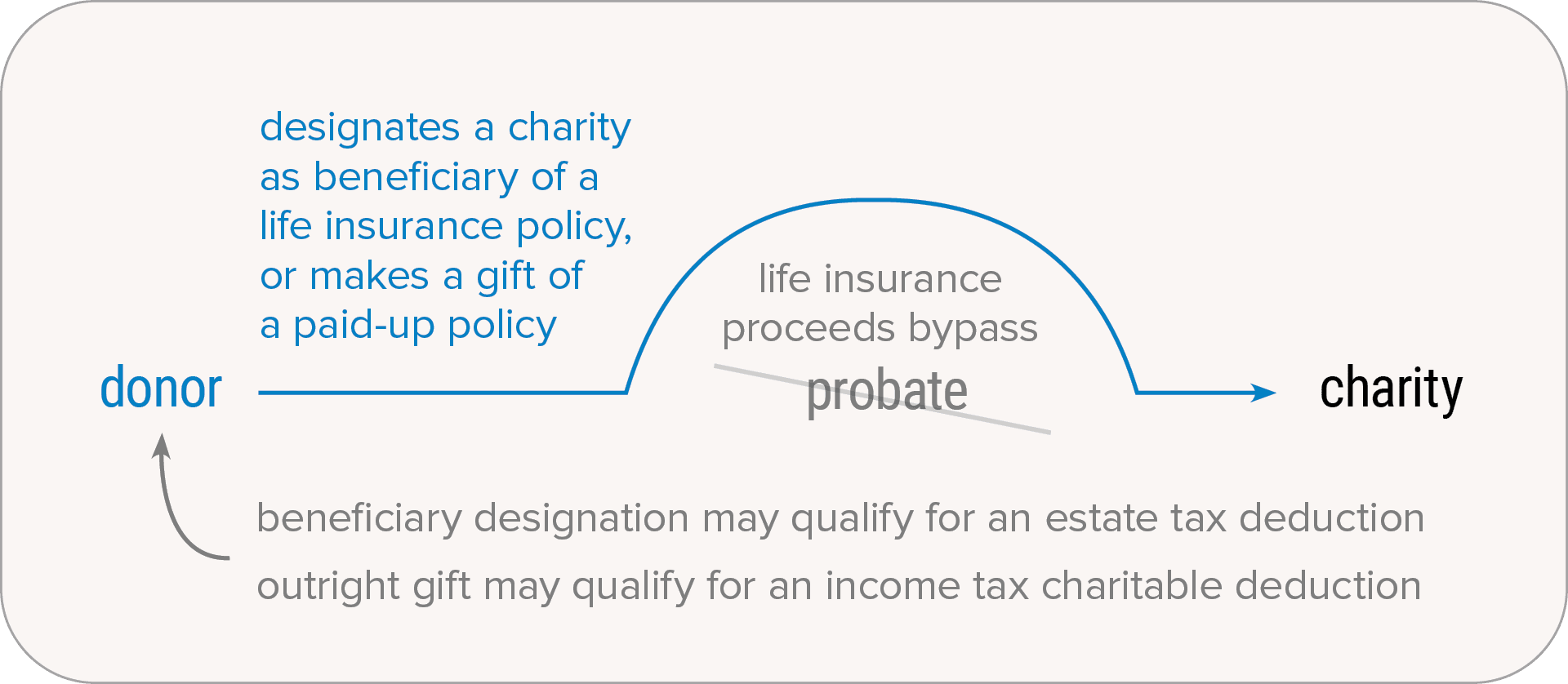 designates a charity as beneficiary of a life insurance policy, or makes a gift of a paid-up policy

donor

life insurance proceeds bypass

probate

charity

beneficiary designation may qualify for an estate tax deduction

outright gift may qualify for an income tax charitable deduction